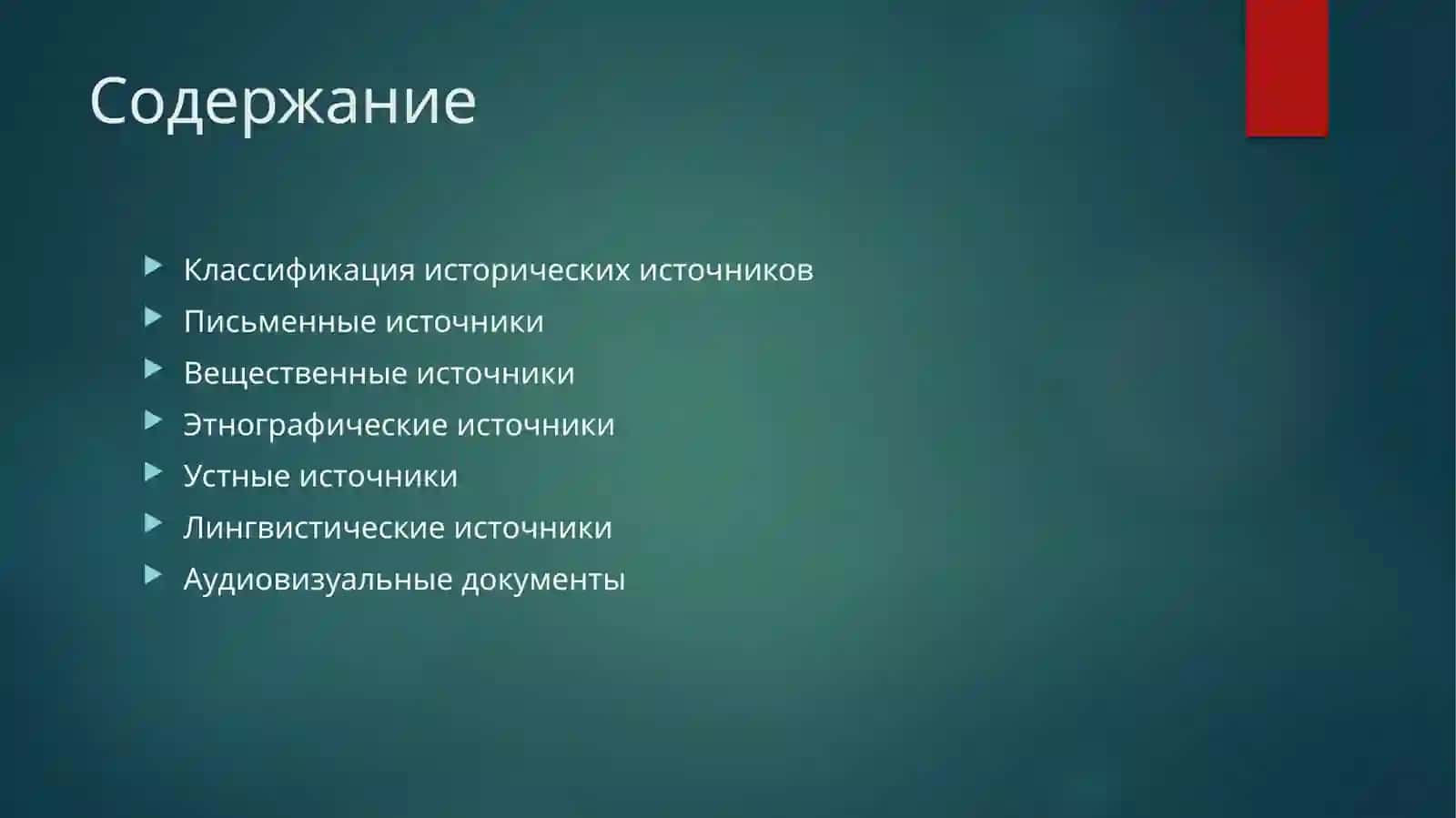 Содержание

Классификация исторических источников
Письменные источники
Вещественные источники
Этнографические источники
Устные источники
Лингвистические источники
Аудиовизуальные документы